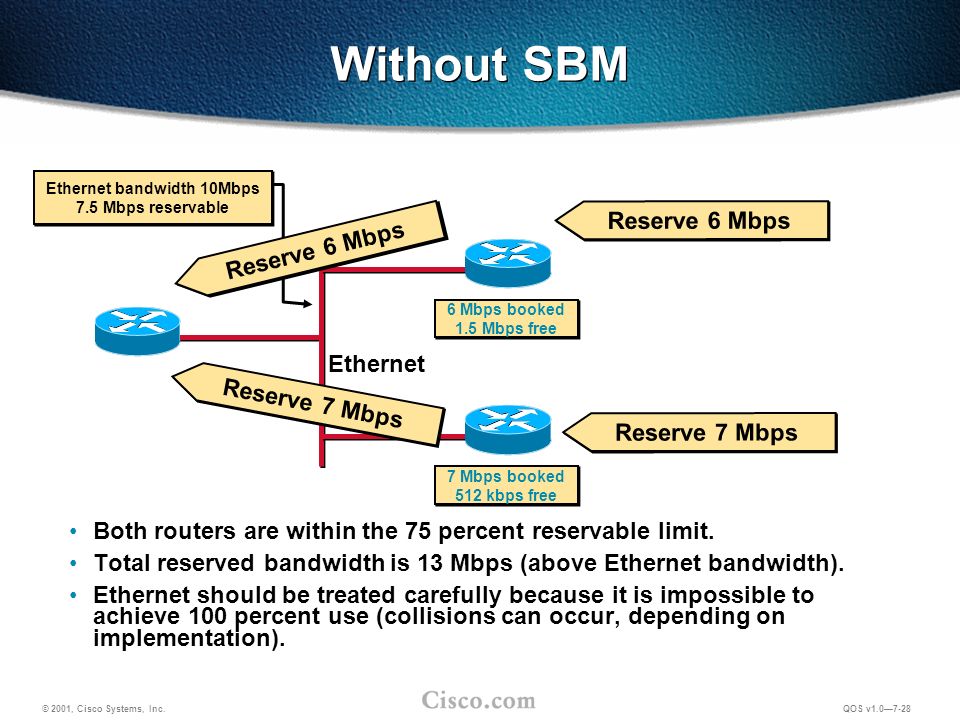 Without SBM

Ethernet bandwidth 10Mbps
7.5 Mbps reservable

Reserve 6 Mbps

Reserve 6 Mbps

6 Mbps booked
1.5 Mbps free

Ethernet

Reserve 7 Mbps

Reserve 7 Mbps

7 Mbps booked
512 kbps free

• Both routers are within the 75 percent reservable limit.
• Total reserved bandwidth is 13 Mbps (above Ethernet bandwidth).
• Ethernet should be treated carefully because it is impossible to achieve 100 percent use (collisions can occur, depending on implementation).

© 2001, Cisco Systems, Inc.

Cisco.com

QOS v1.0—7-28